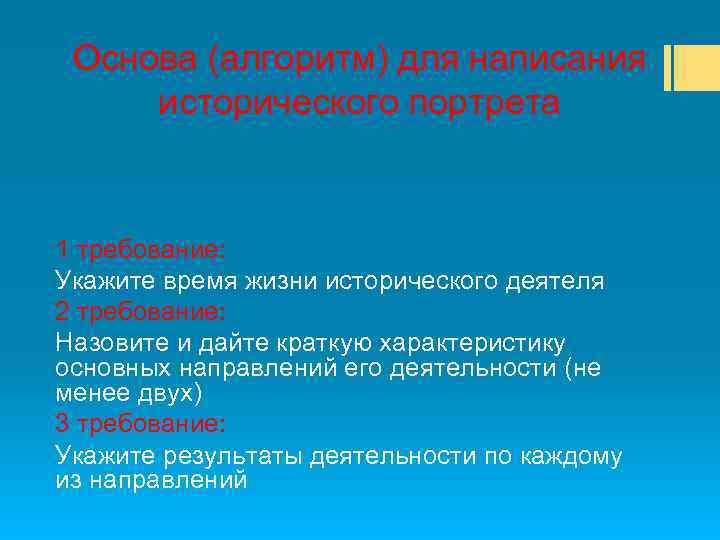 Основа (алгоритм) для написания исторического портрета

1 требование:

Укажите время жизни исторического деятеля

2 требование:

Назовите и дайте краткую характеристику основных направлений его деятельности (не менее двух)

3 требование:

Укажите результаты деятельности по каждому из направлений